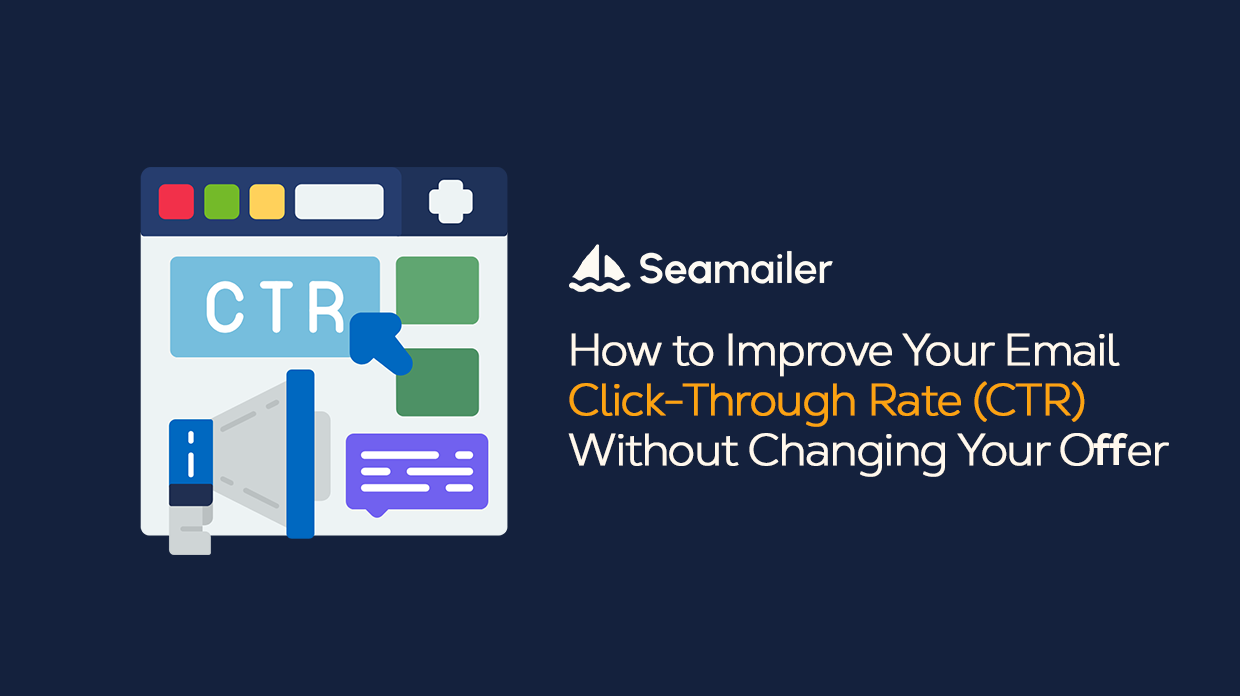 CTR

Seamailer

How to Improve Your Email Click-Through Rate (CTR) Without Changing Your Offer